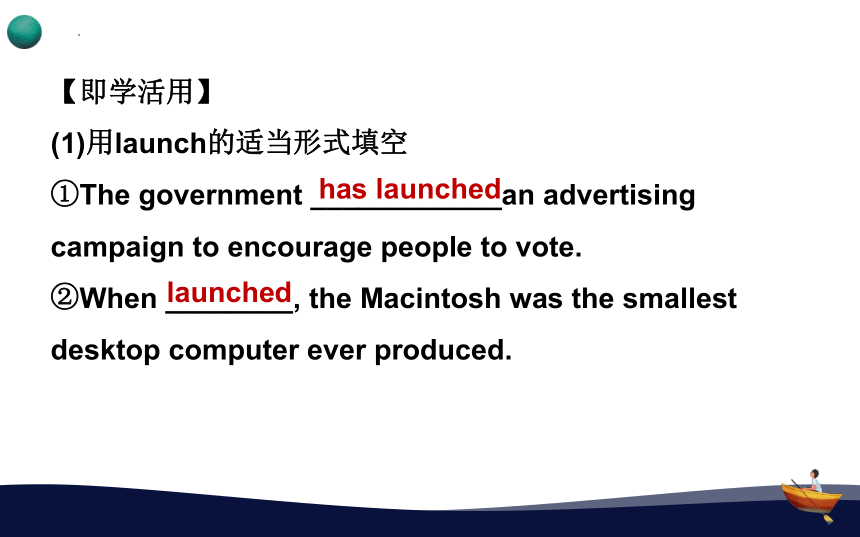 【即学活用】

(1)用launch的适当形式填空

①The government has launched an advertising campaign to encourage people to vote.

②When launched, the Macintosh was the smallest desktop computer ever produced.